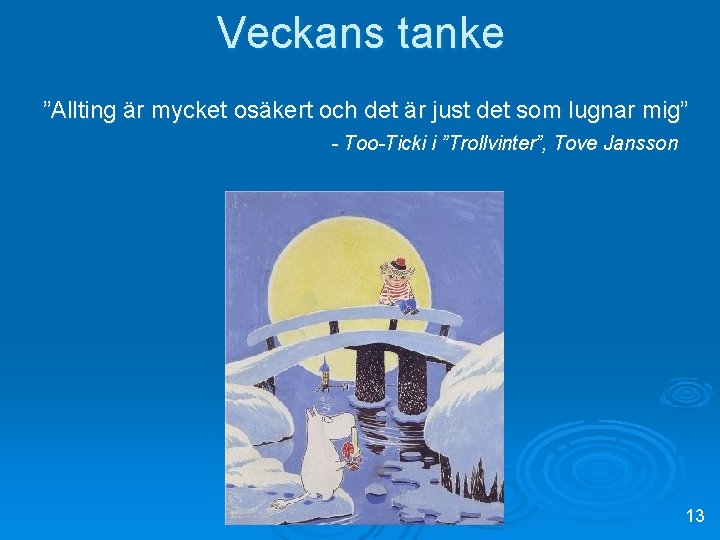 Veckans tanke

”Allting är mycket osäkert och det är just det som lugnar mig”

- Too-Ticki i ”Trollvinter”, Tove Jansson

13